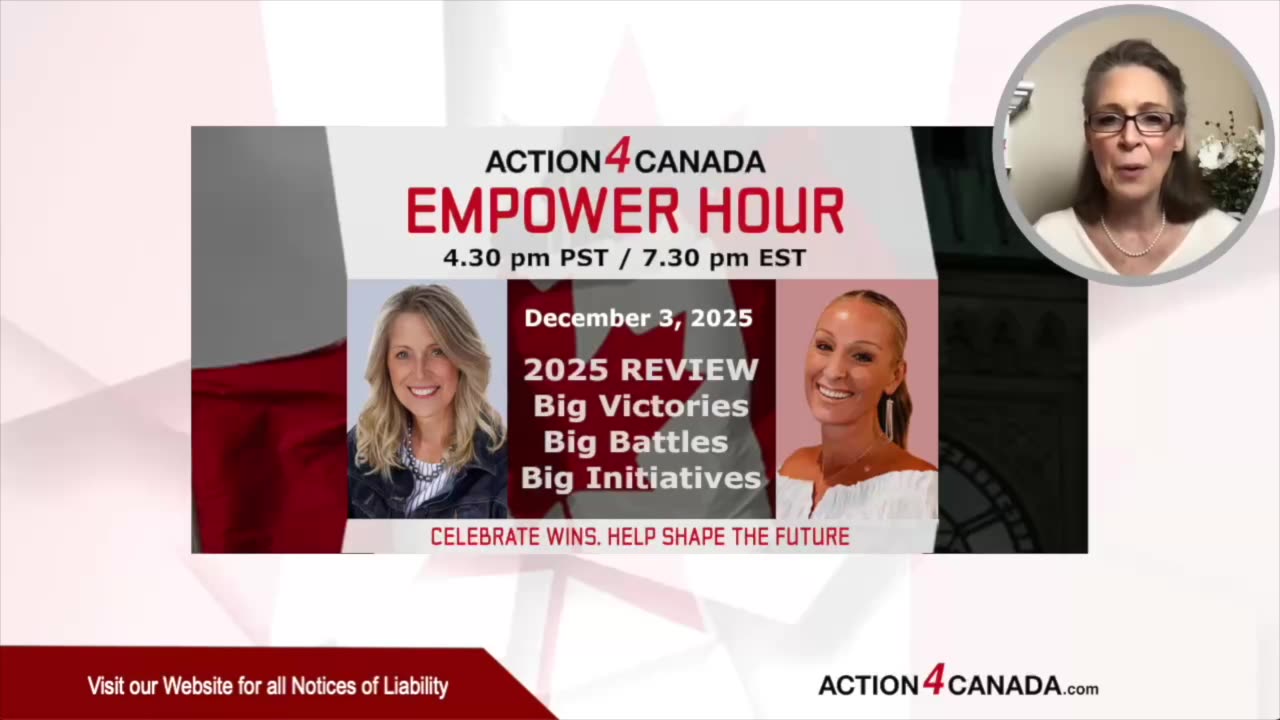 ACTION4CANADA
EMPOWER HOUR
4.30 pm PST / 7.30 pm EST

December 3, 2025

2025 REVIEW
Big Victories
Big Battles
Big Initiatives

CELEBRATE WINS. HELP SHAPE THE FUTURE

Visit our Website for all Notices of Liability

ACTION4CANADA.com